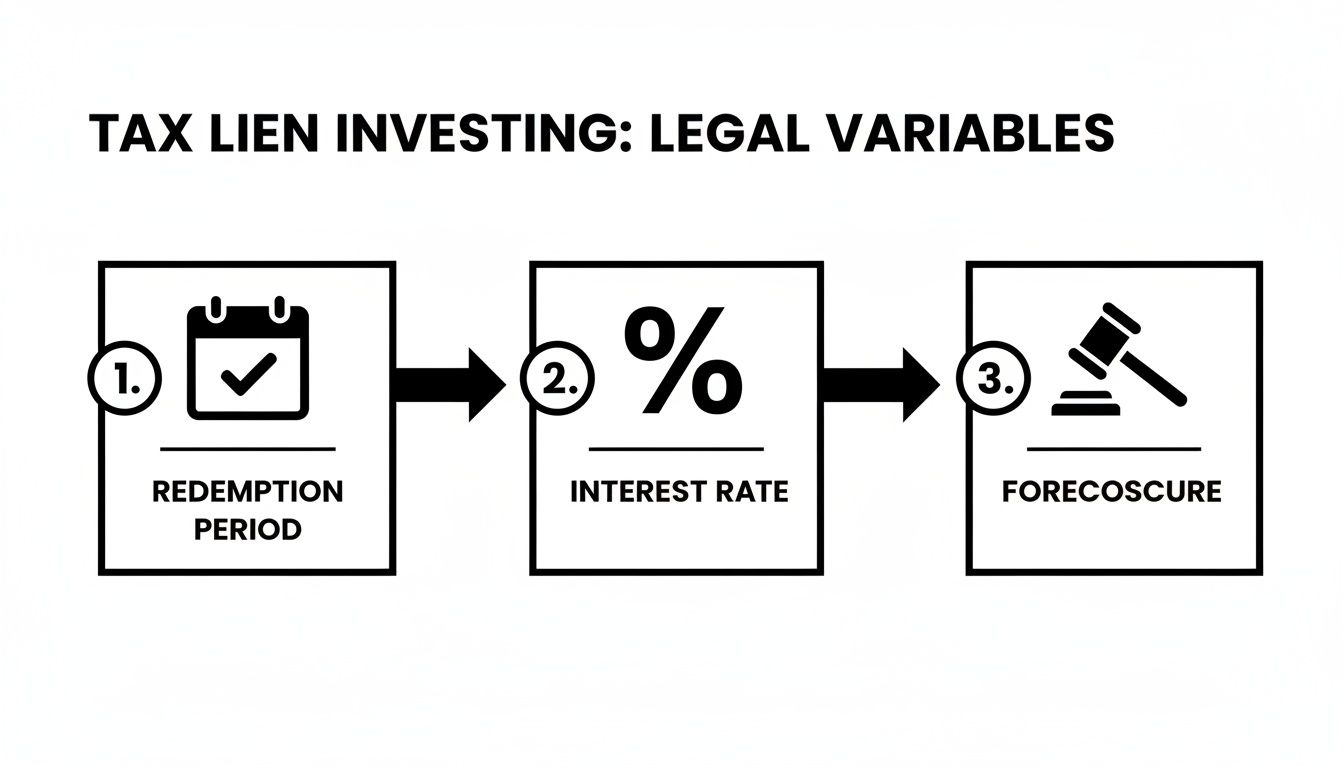 TAX LIEN INVESTING: LEGAL VARIABLES

1.

REDEMPTION PERIOD

2.

%

INTEREST RATE

3.

FORECOSCURE